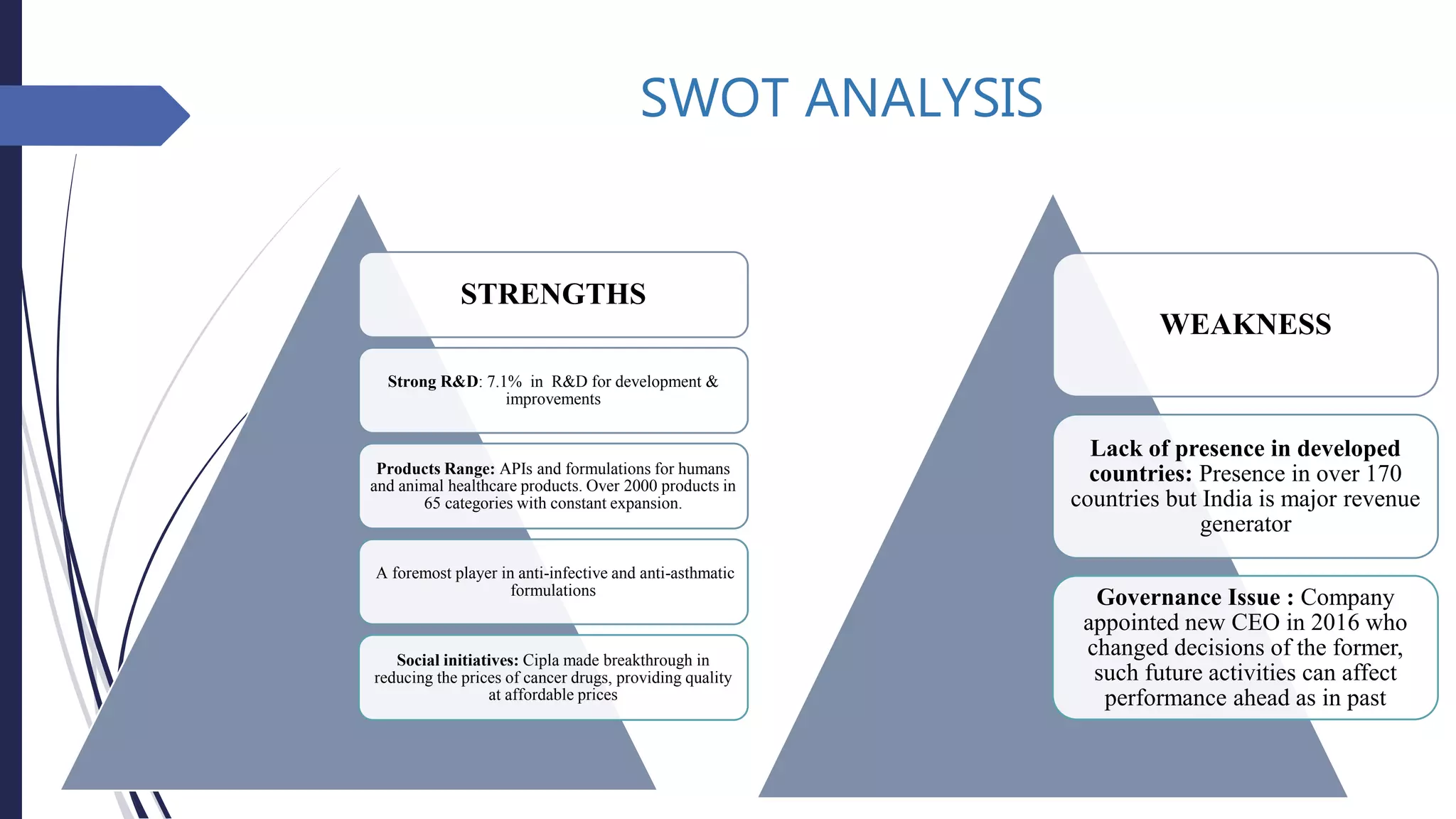 SWOT ANALYSIS

STRENGTHS

Strong R&D: 7.1% in R&D for development & improvements

Products Range: APIs and formulations for humans and animal healthcare products. Over 2000 products in 65 categories with constant expansion.

A foremost player in anti-infective and anti-asthmatic formulations

Social initiatives: Cipla made breakthrough in reducing the prices of cancer drugs, providing quality at affordable prices

WEAKNESS

Lack of presence in developed countries: Presence in over 170 countries but India is major revenue generator

Governance Issue : Company appointed new CEO in 2016 who changed decisions of the former, such future activities can affect performance ahead as in past